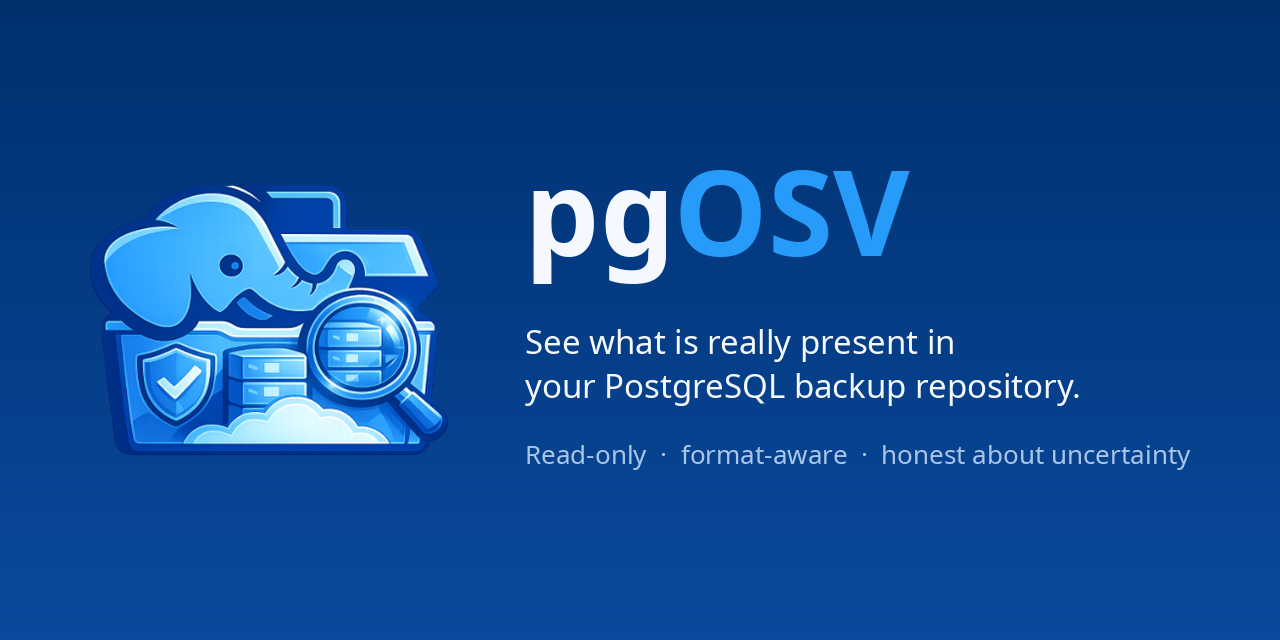 pgOSV

See what is really present in your PostgreSQL backup repository.

Read-only · format-aware · honest about uncertainty